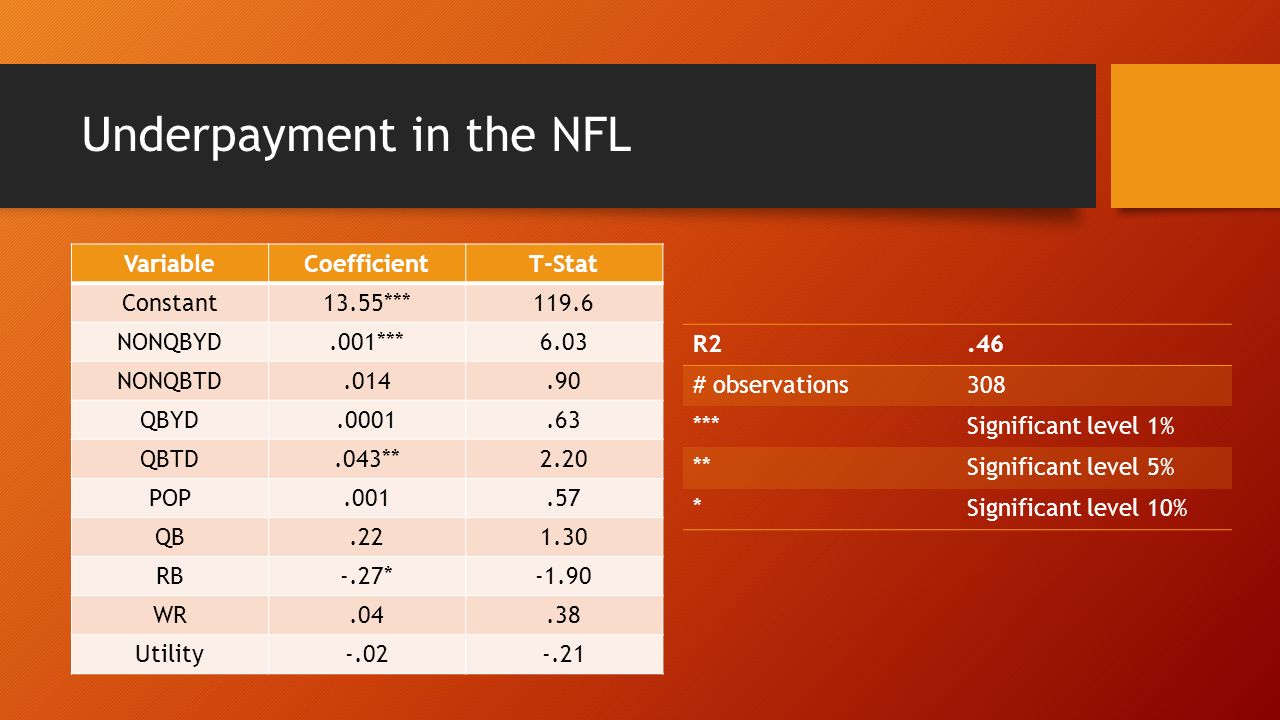 Underpayment in the NFL

| Variable | Coefficient | T-Stat |
|---|---|---|
| Constant | 13.55*** | 119.6 |
| NONQBYD | .001*** | 6.03 |
| NONQBTD | .014 | .90 |
| QBYD | .0001 | .63 |
| QBTD | .043** | 2.20 |
| POP | .001 | .57 |
| QB | .22 | 1.30 |
| RB | -.27* | -1.90 |
| WR | .04 | .38 |
| Utility | -.02 | -.21 |

| R2 | .46 |
|---|---|
| # observations | 308 |
| *** | Significant level 1% |
| ** | Significant level 5% |
| * | Significant level 10% |